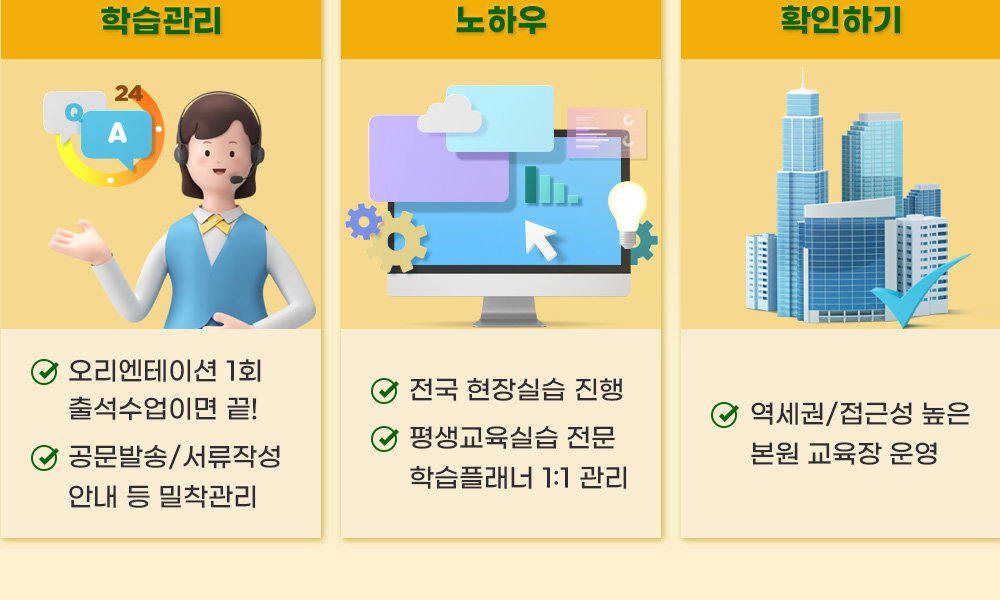 학습관리

Q
A
24

오리엔테이션 1회 출석수업이면 끝!

공문발송/서류작성 안내 등 밀착관리

노하우

전국 현장실습 진행

평생교육실습 전문 학습플래너 1:1 관리

확인하기

역세권/접근성 높은 본원 교육장 운영